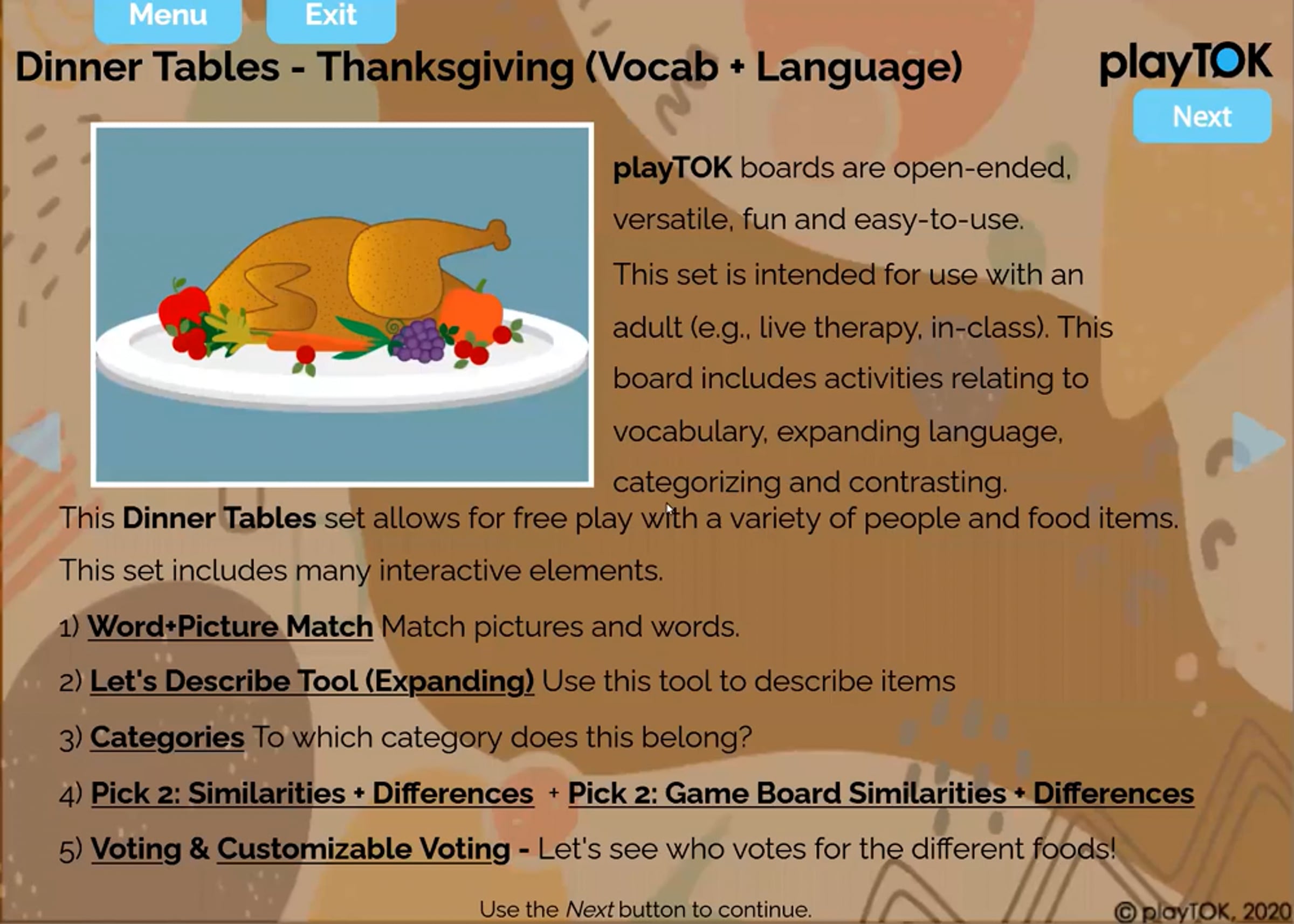 Menu Exit

Dinner Tables - Thanksgiving (Vocab + Language)

playTOK

Next

playTOK boards are open-ended, versatile, fun and easy-to-use.

This set is intended for use with an adult (e.g., live therapy, in-class). This board includes activities relating to vocabulary, expanding language, categorizing and contrasting.

This Dinner Tables set allows for free play with a variety of people and food items.

This set includes many interactive elements.

1) Word+Picture Match Match pictures and words.

2) Let's Describe Tool (Expanding) Use this tool to describe items

3) Categories To which category does this belong?

4) Pick 2: Similarities + Differences + Pick 2: Game Board Similarities + Differences

5) Voting & Customizable Voting - Let's see who votes for the different foods!

Use the Next button to continue.

© playTOK, 2020